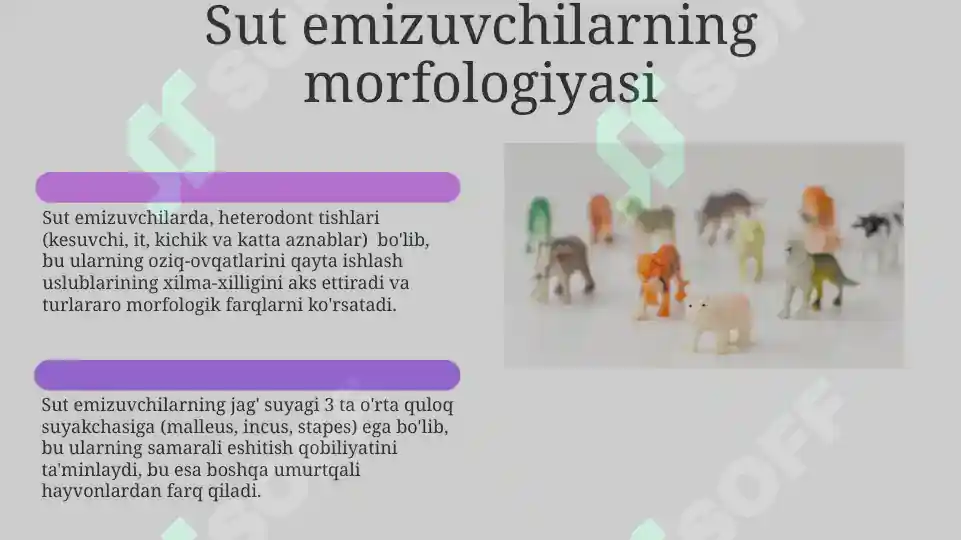 Sut emizuvchilarning morfologiyasi

Sut emizuvchilarda, heterodont tishlari (kesuvchi, it, kichik va katta aznablar)  bo'lib, bu ularning oziq-ovqatlarini qayta ishlash uslublarining xilma-xilligini aks ettiradi va turlararo morfologik farqlarni ko'rsatadi.

Sut emizuvchilarning jag' suyagi 3 ta o'rta quloq suyakchasiga (malleus, incus, stapes) ega bo'lib, bu ularning samarali eshitish qobiliyatini ta'minlaydi, bu esa boshqa umurtqali hayvonlardan farq qiladi.

SOFF